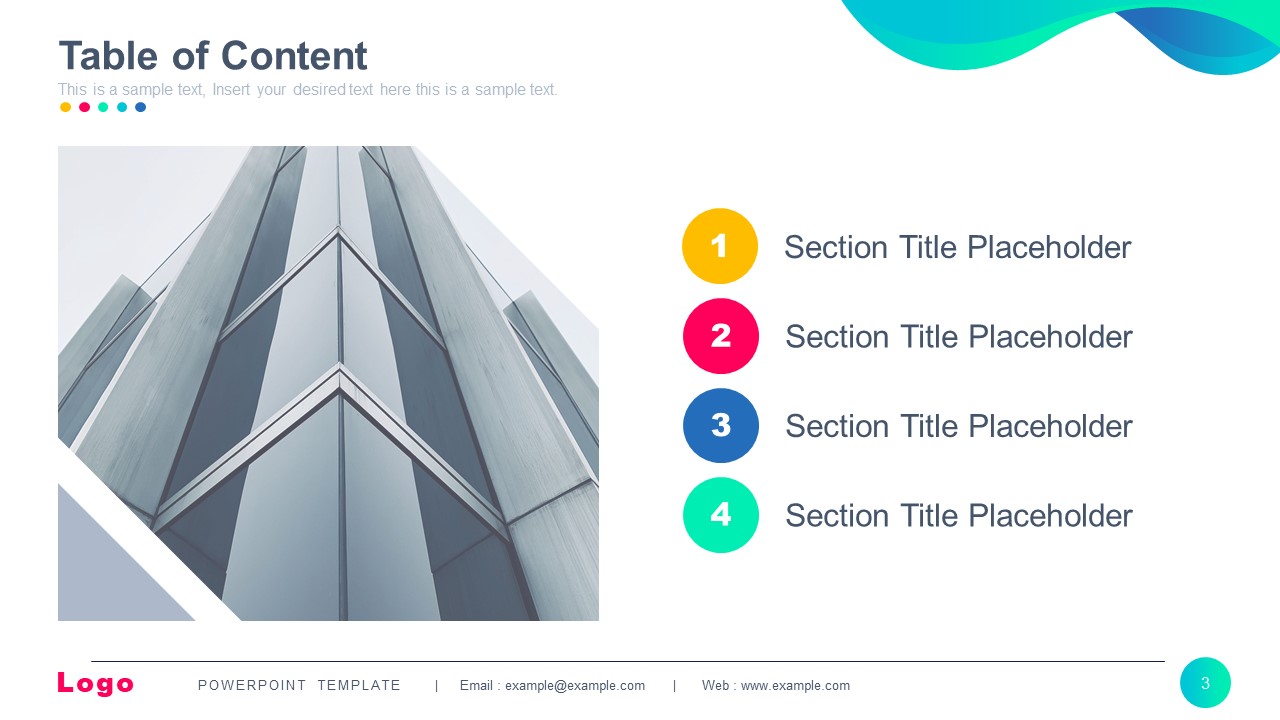 Table of Content
This is a sample text, Insert your desired text here this is a sample text.

1 Section Title Placeholder
2 Section Title Placeholder
3 Section Title Placeholder
4 Section Title Placeholder

Logo POWERPOINT TEMPLATE | Email : example@example.com | Web : www.example.com
3